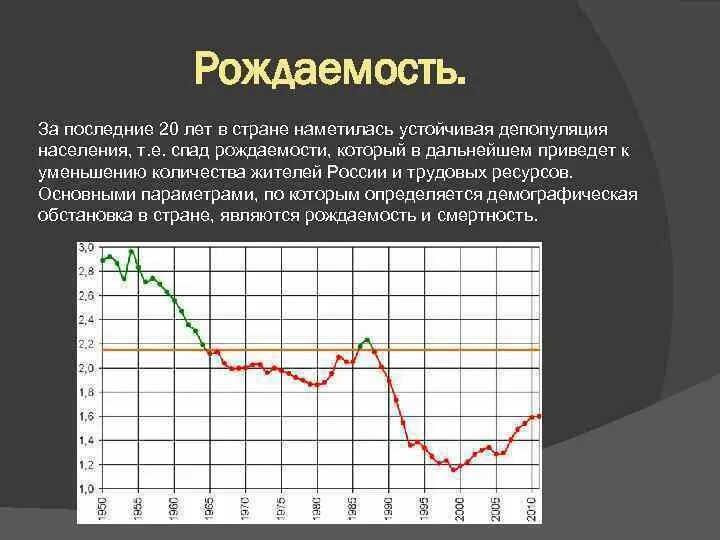 Рождаемость.

За последние 20 лет в стране наметилась устойчивая депопуляция населения, т.е. спад рождаемости, который в дальнейшем приведет к уменьшению количества жителей России и трудовых ресурсов. Основными параметрами, по которым определяется демографическая обстановка в стране, являются рождаемость и смертность.

3,0
2,8
2,6
2,4
2,2
2,0
1,8
1,6
1,4
1,2
1,0

1950
1955
1960
1965
1970
1975
1980
1985
1990
1995
2000
2005
2010